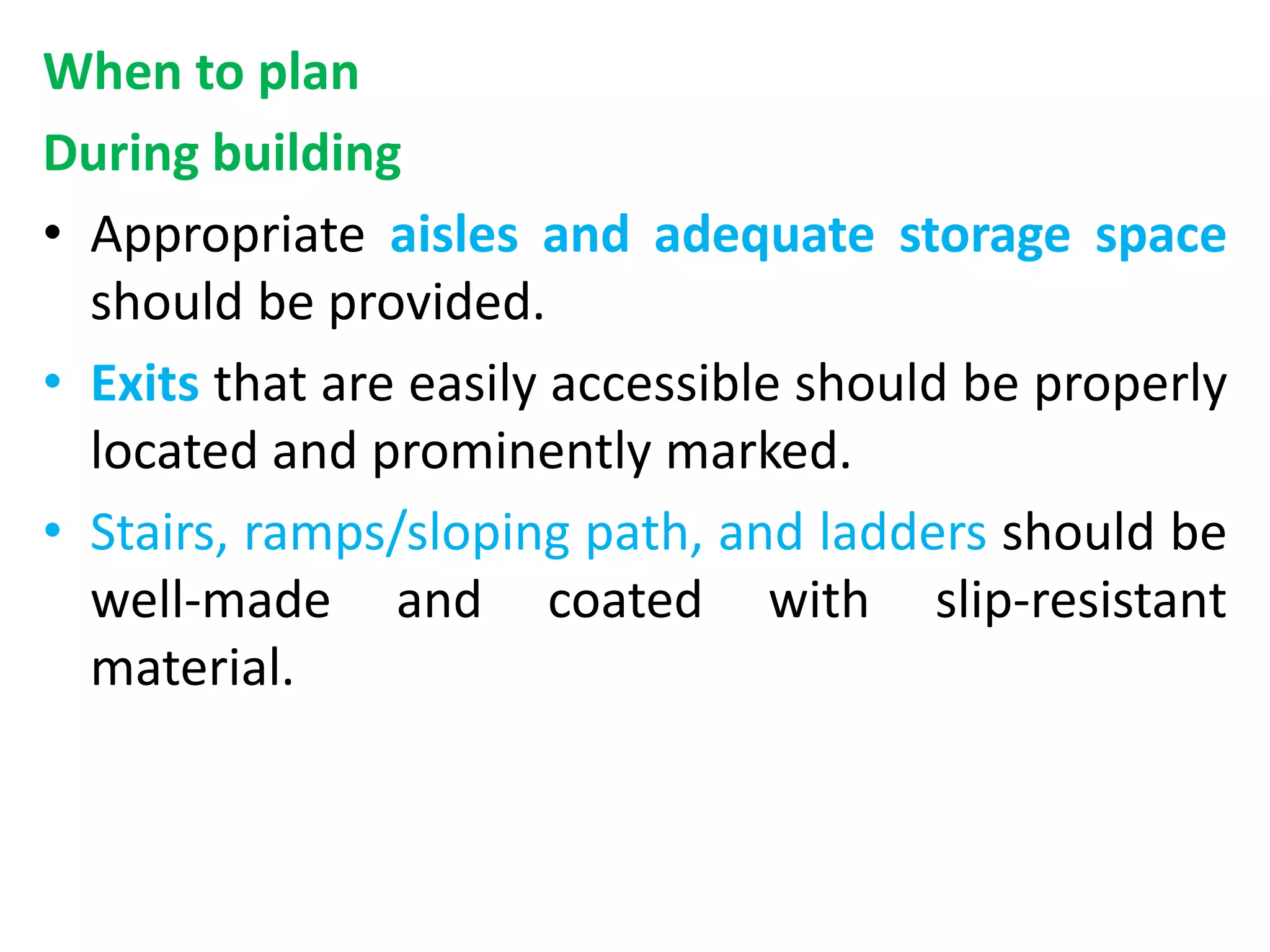 When to plan

During building

• Appropriate aisles and adequate storage space should be provided.

• Exits that are easily accessible should be properly located and prominently marked.

• Stairs, ramps/sloping path, and ladders should be well-made and coated with slip-resistant material.